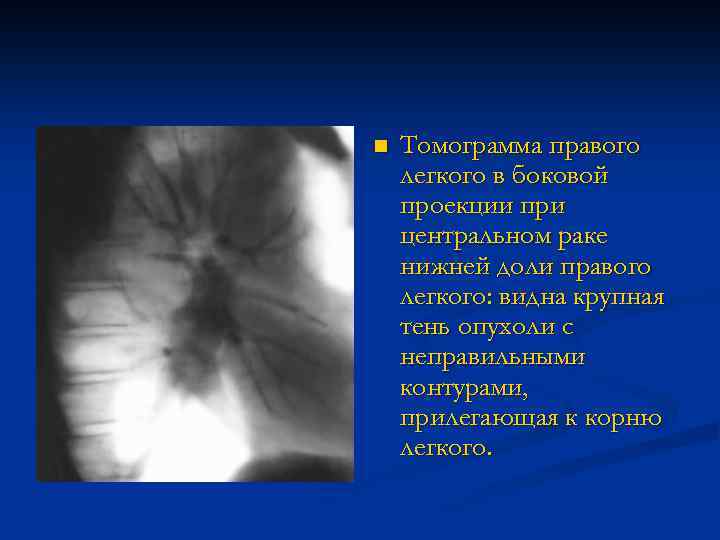 Томограмма правого легкого в боковой проекции при центральном раке нижней доли правого легкого: видна крупная тень опухоли с неправильными контурами, прилегающая к корню легкого.